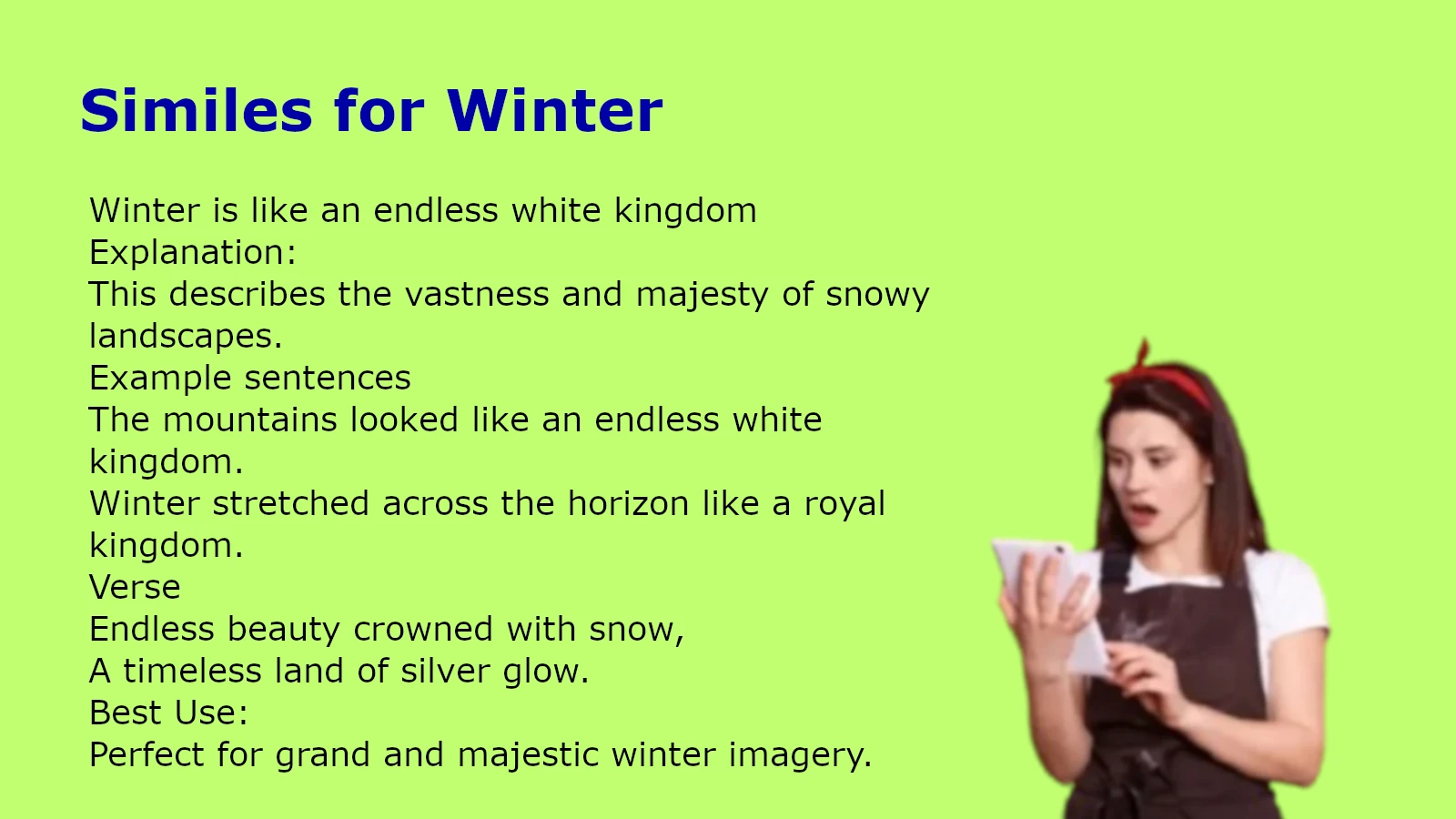 Similes for Winter

Winter is like an endless white kingdom
Explanation:
This describes the vastness and majesty of snowy landscapes.
Example sentences
The mountains looked like an endless white kingdom.
Winter stretched across the horizon like a royal kingdom.
Verse
Endless beauty crowned with snow,
A timeless land of silver glow.
Best Use:
Perfect for grand and majestic winter imagery.